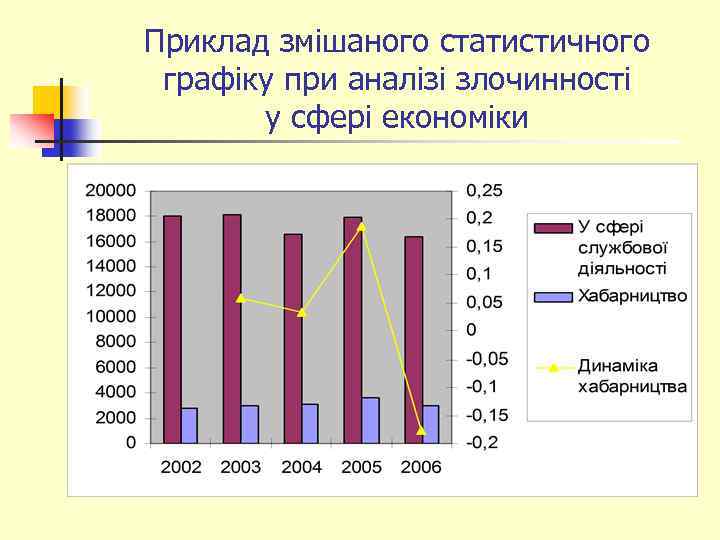 Приклад змішаного статистичного графіку при аналізі злочинності у сфері економіки

20000
18000
16000
14000
12000
10000
8000
6000
4000
2000
0

0,25
0,2
0,15
0,1
0,05
0
-0,05
-0,1
-0,15
-0,2

2002 2003 2004 2005 2006

У сфері службової діяльності
Хабарництво
Динаміка хабарництва